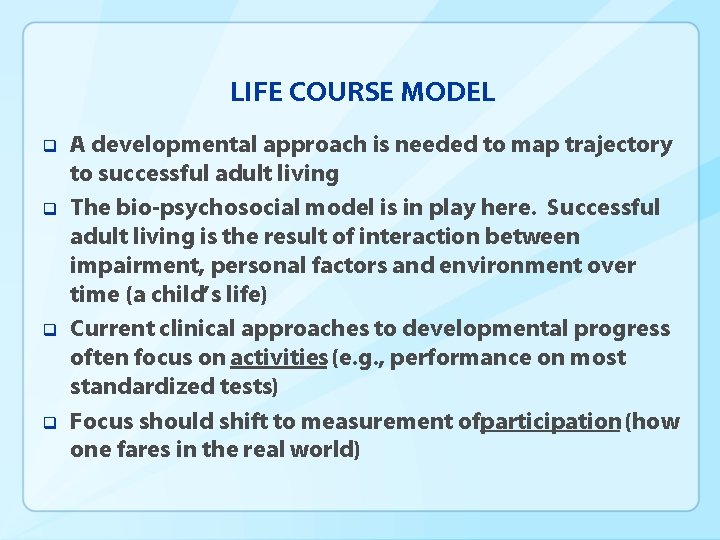 LIFE COURSE MODEL

❑ A developmental approach is needed to map trajectory to successful adult living

❑ The bio-psychosocial model is in play here. Successful adult living is the result of interaction between impairment, personal factors and environment over time (a child's life)

❑ Current clinical approaches to developmental progress often focus on activities (e.g., performance on most standardized tests)

❑ Focus should shift to measurement ofparticipation (how one fares in the real world)